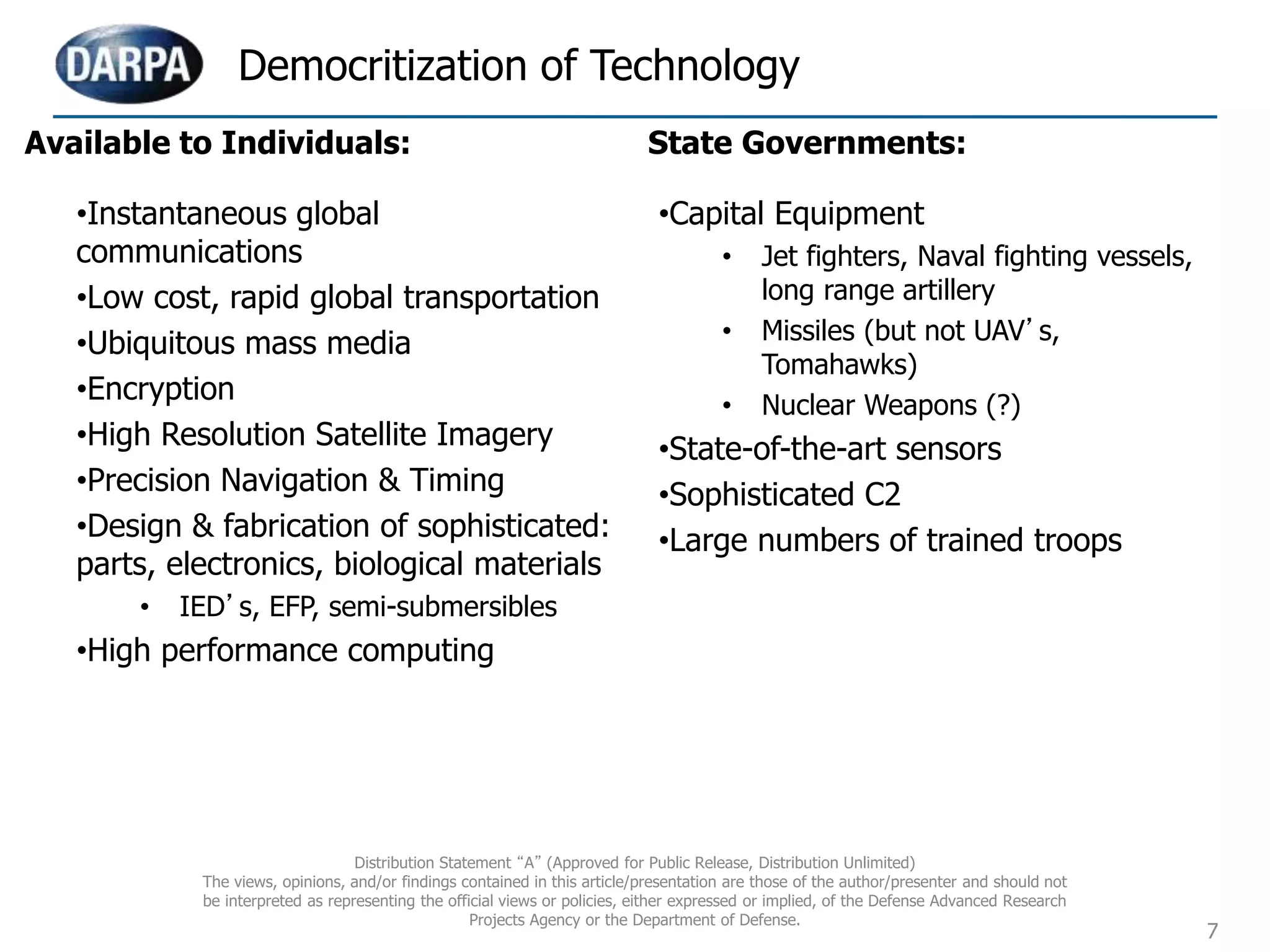 DARPA

Democritization of Technology

Available to Individuals:

•Instantaneous global communications
•Low cost, rapid global transportation
•Ubiquitous mass media
•Encryption
•High Resolution Satellite Imagery
•Precision Navigation & Timing
•Design & fabrication of sophisticated: parts, electronics, biological materials
• IED’s, EFP, semi-submersibles
•High performance computing

State Governments:

•Capital Equipment
• Jet fighters, Naval fighting vessels, long range artillery
• Missiles (but not UAV’s, Tomahawks)
• Nuclear Weapons (?)
•State-of-the-art sensors
•Sophisticated C2
•Large numbers of trained troops

Distribution Statement “A” (Approved for Public Release, Distribution Unlimited)
The views, opinions, and/or findings contained in this article/presentation are those of the author/presenter and should not be interpreted as representing the official views or policies, either expressed or implied, of the Defense Advanced Research Projects Agency or the Department of Defense.

7